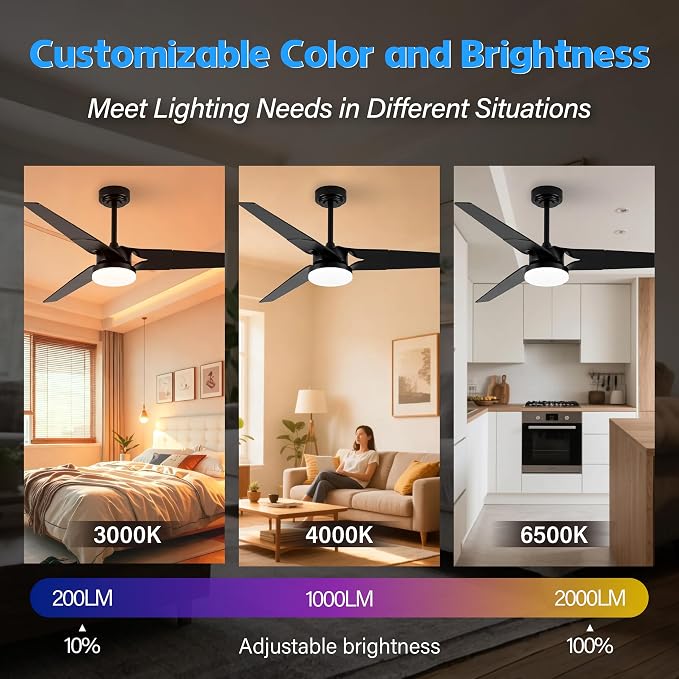 Customizable Color and Brightness

Meet Lighting Needs in Different Situations

3000K

4000K

6500K

200LM

1000LM

2000LM

10%

Adjustable brightness

100%